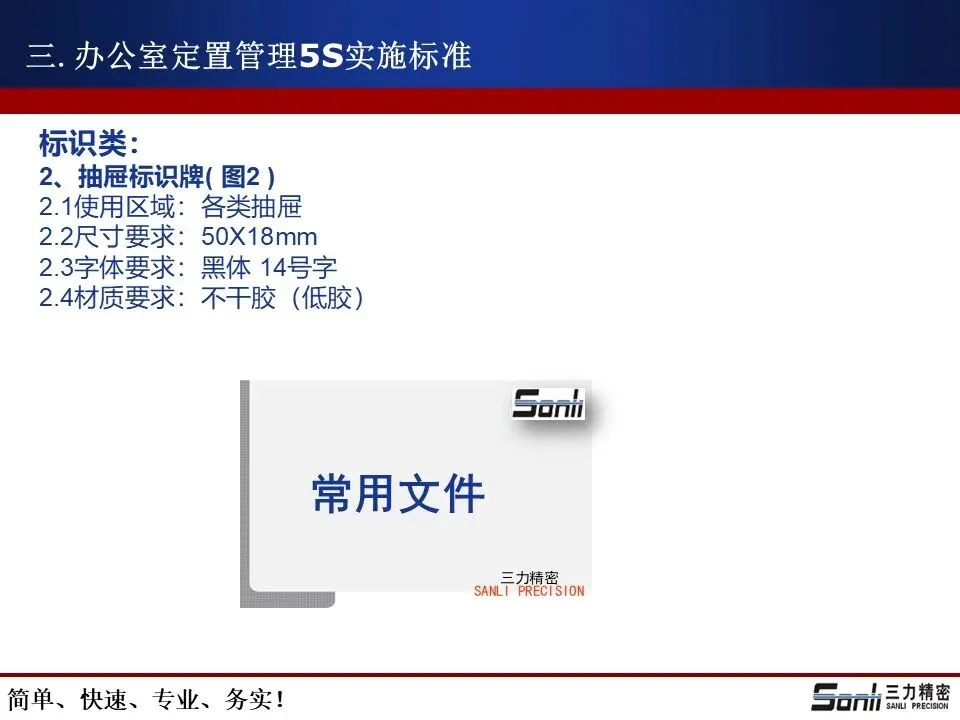 三. 办公室定置管理5S实施标准

标识类:
2、抽屉标识牌( 图2 )
2.1使用区域：各类抽屉
2.2尺寸要求：50X18mm
2.3字体要求：黑体 14号字
2.4材质要求：不干胶（低胶）

Sanli

常用文件

三力精密
SANLI PRECISION

简单、快速、专业、务实！

Sanli 三力精密 SANLI PRECISION